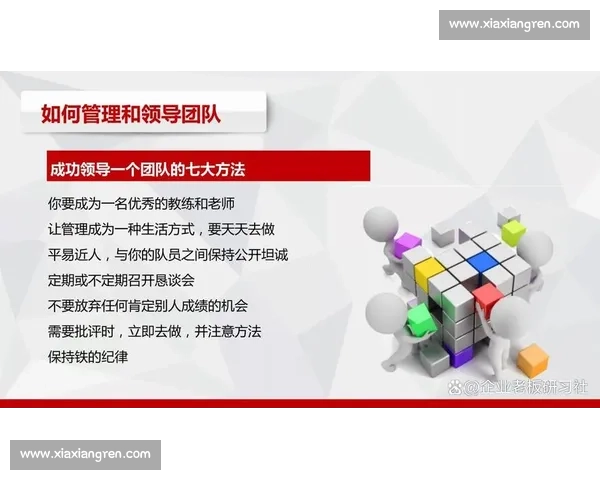 www.xiaxiangren.com

如何管理和领导团队

成功领导一个团队的七大方法

你要成为一名优秀的教练和老师

让管理成为一种生活方式，要天天去做

平易近人，与你的队员之间保持公开坦诚

定期或不定期召开恳谈会

不要放弃任何肯定别人成绩的机会

需要批评时，立即去做，并注意方法

保持铁的纪律

@企业老板研习社

www.xiaxiangren.com